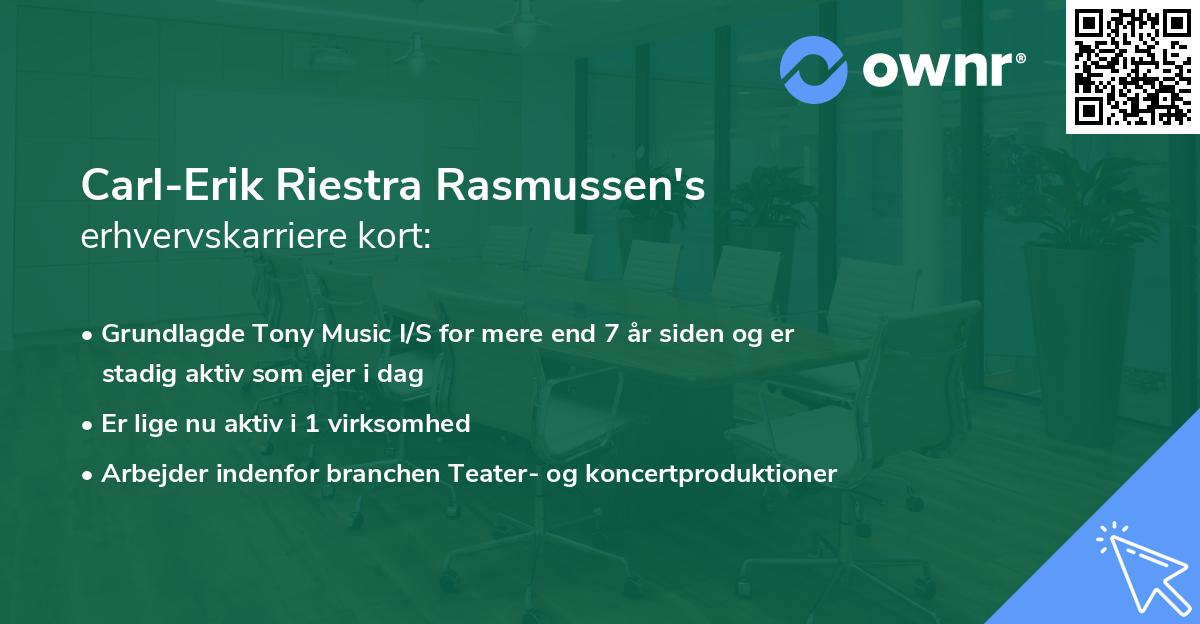 ownr®

Carl-Erik Riestra Rasmussen's erhvervskarriere kort:

• Grundlagde Tony Music I/S for mere end 7 år siden og er stadig aktiv som ejer i dag
• Er lige nu aktiv i 1 virksomhed
• Arbejder indenfor branchen Teater- og koncertproduktioner